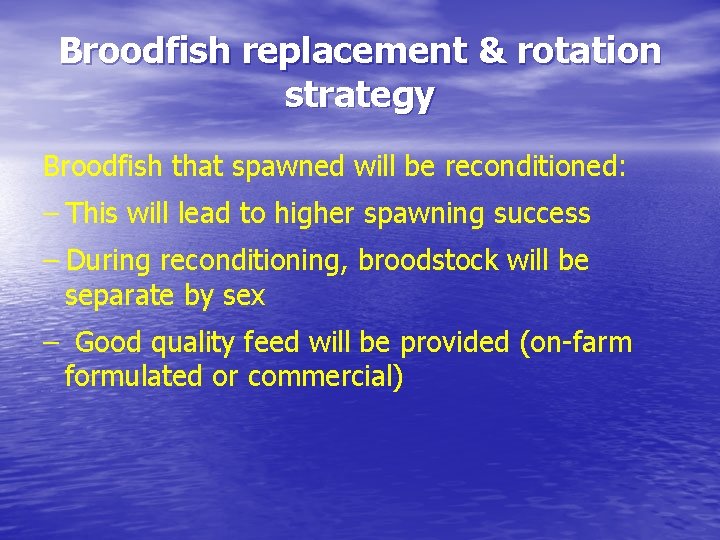 Broodfish replacement & rotation strategy

Broodfish that spawned will be reconditioned:

– This will lead to higher spawning success

– During reconditioning, broodstock will be separate by sex

– Good quality feed will be provided (on-farm formulated or commercial)